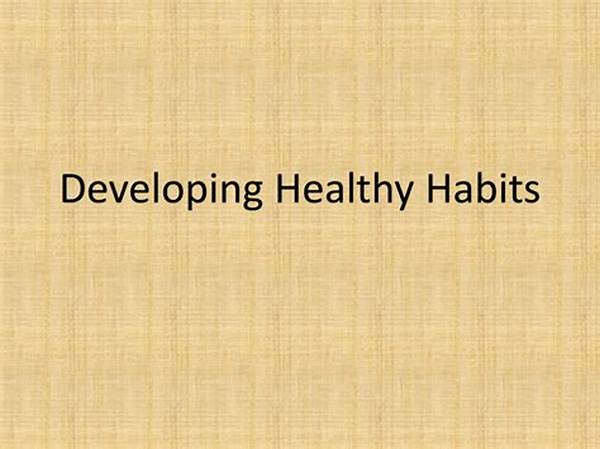 Developing Healthy Habits